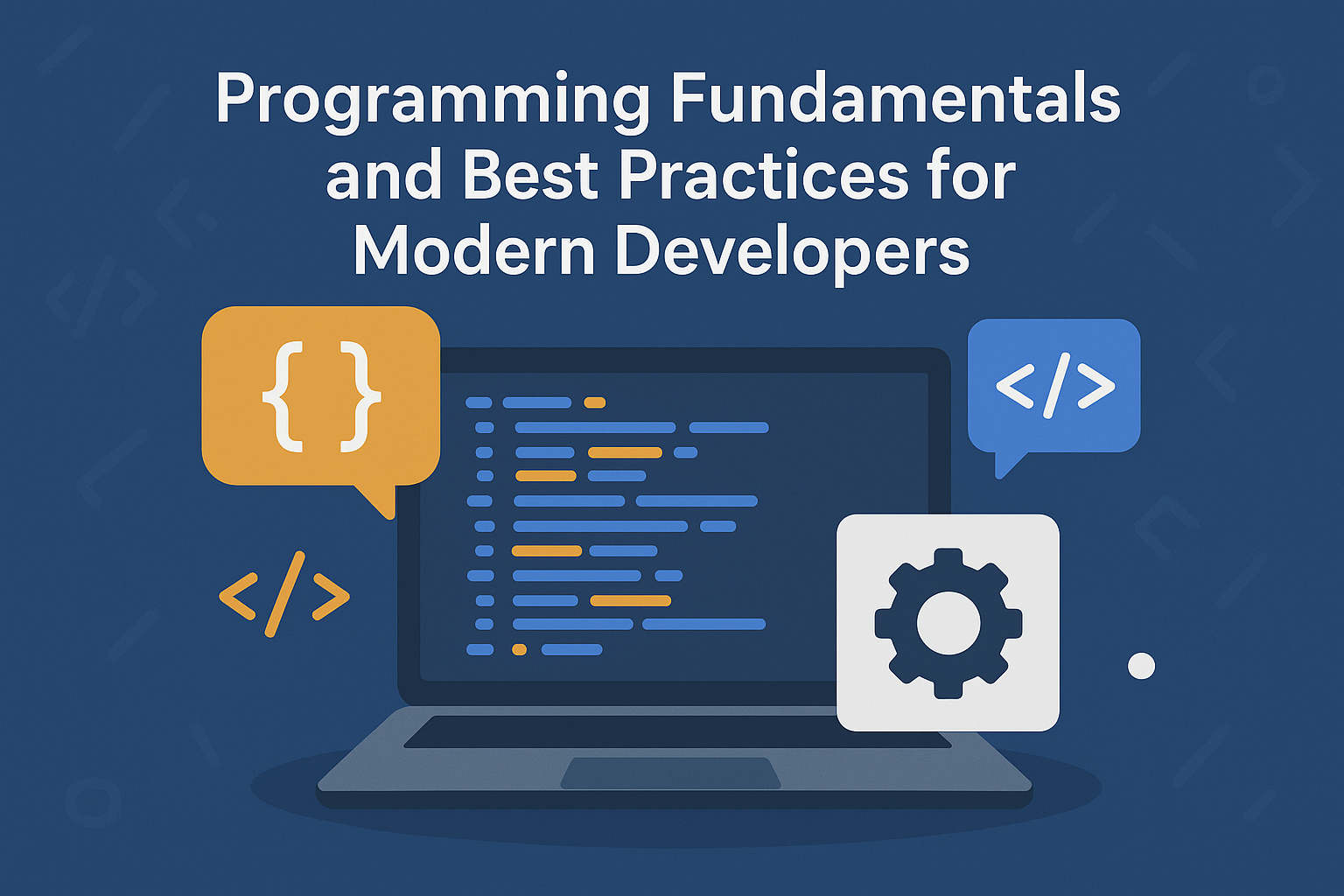 Programming Fundamentals and Best Practices for Modern Developers

{ }

</>

</>